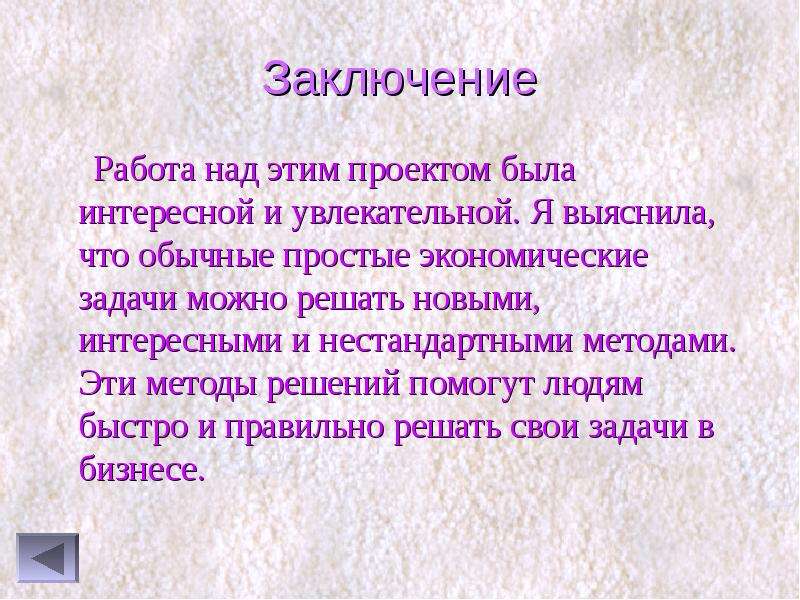 Заключение

Работа над этим проектом была интересной и увлекательной. Я выяснила, что обычные простые экономические задачи можно решать новыми, интересными и нестандартными методами. Эти методы решений помогут людям быстро и правильно решать свои задачи в бизнесе.